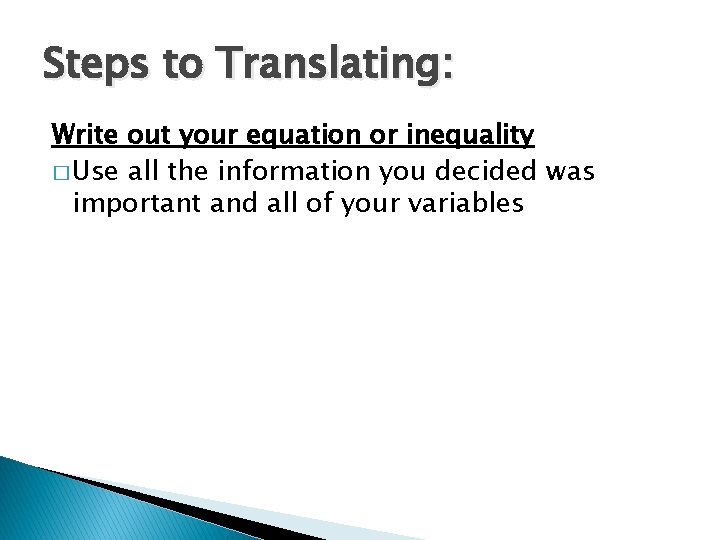 Steps to Translating:

Write out your equation or inequality

□ Use all the information you decided was important and all of your variables